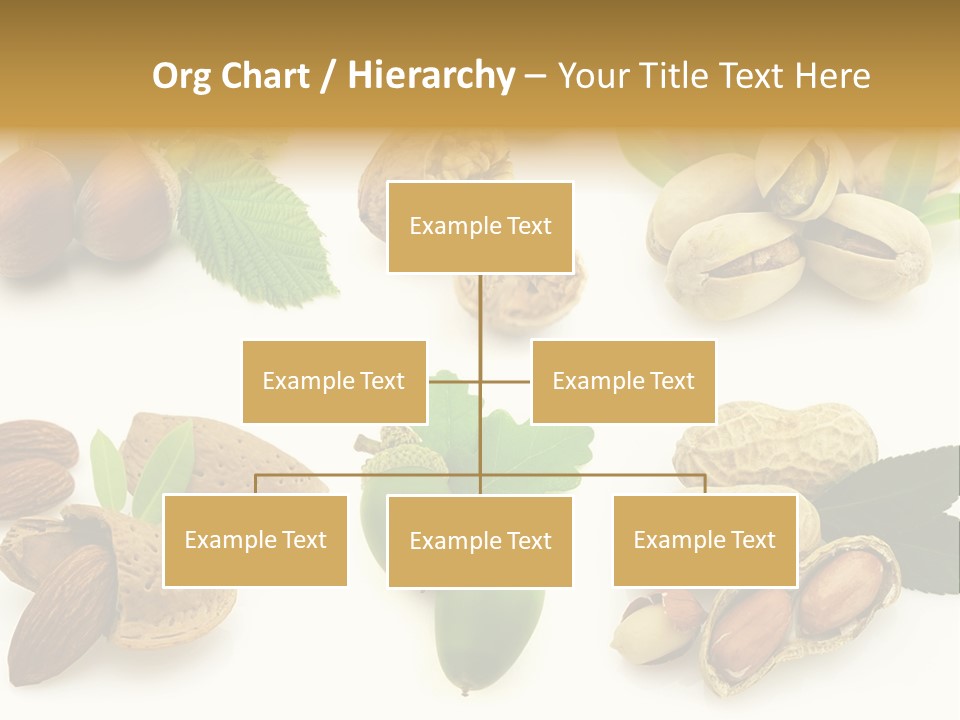 Org Chart / Hierarchy – Your Title Text Here

Example Text

Example Text

Example Text

Example Text

Example Text

Example Text